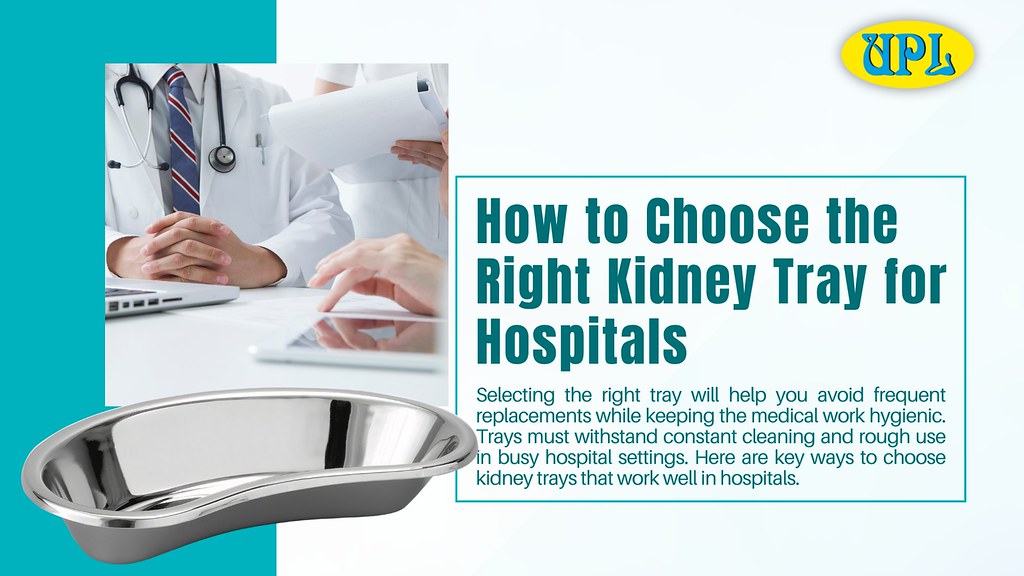 UPL

How to Choose the Right Kidney Tray for Hospitals

Selecting the right tray will help you avoid frequent replacements while keeping the medical work hygienic. Trays must withstand constant cleaning and rough use in busy hospital settings. Here are key ways to choose kidney trays that work well in hospitals.